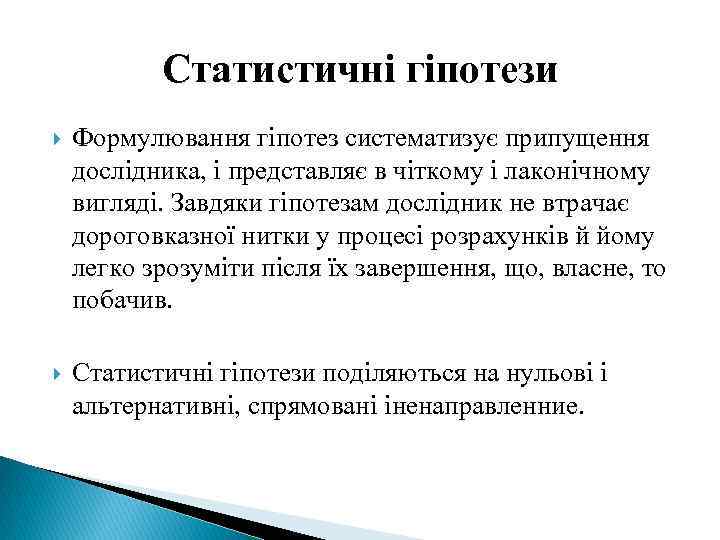 Статистичні гіпотези

Формулювання гіпотез систематизує припущення дослідника, і представляє в чіткому і лаконічному вигляді. Завдяки гіпотезам дослідник не втрачає дороговказної нитки у процесі розрахунків й йому легко зрозуміти після їх завершення, що, власне, то побачив.

Статистичні гіпотези поділяються на нульові і альтернативні, спрямовані іненаправленние.